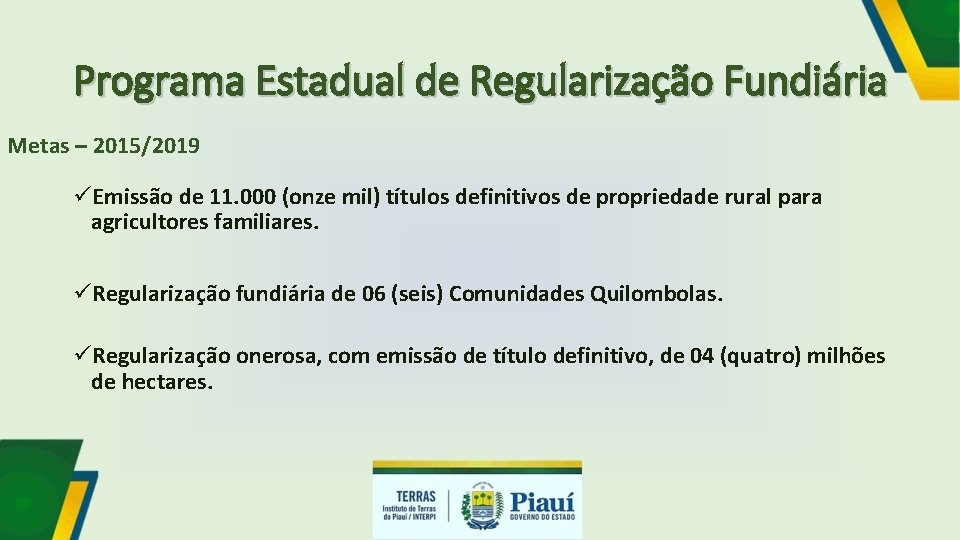 Programa Estadual de Regularização Fundiária

Metas – 2015/2019

✓Emissão de 11.000 (onze mil) títulos definitivos de propriedade rural para agricultores familiares.

✓Regularização fundiária de 06 (seis) Comunidades Quilombolas.

✓Regularização onerosa, com emissão de título definitivo, de 04 (quatro) milhões de hectares.

TERRAS
Instituto de Terras do Piauí / INTERPI

Piauí
GOVERNO DO ESTADO